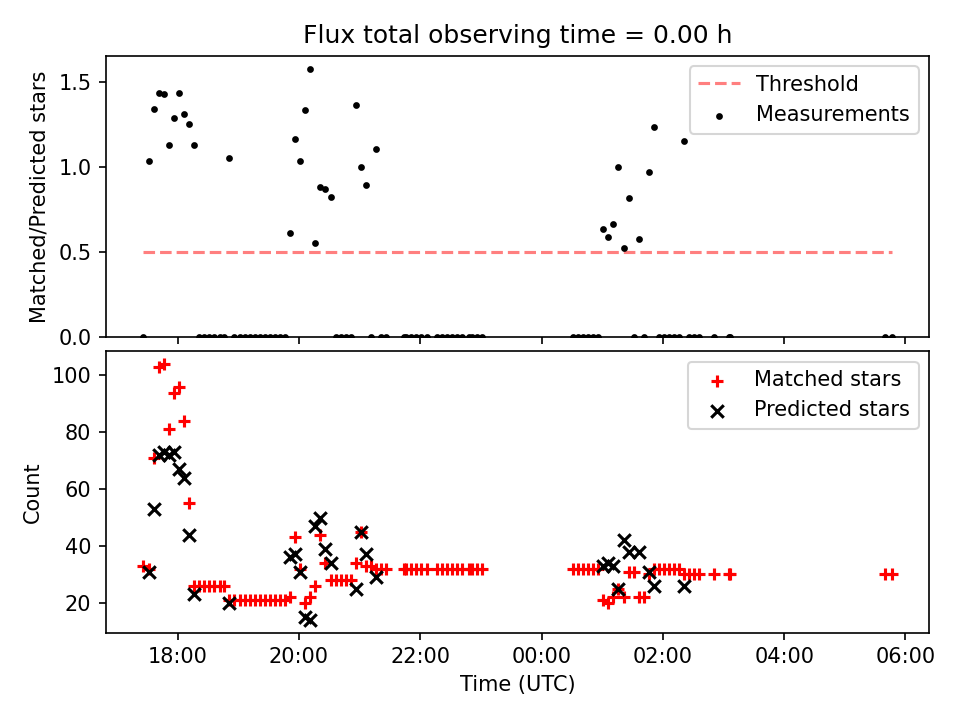 Flux total observing time = 0.00 h

Matched/Predicted stars

1.5
1.0
0.5
0.0

Threshold
Measurements

Count

100
80
60
40
20

Matched stars
Predicted stars

18:00
20:00
22:00
00:00
02:00
04:00
06:00

Time (UTC)